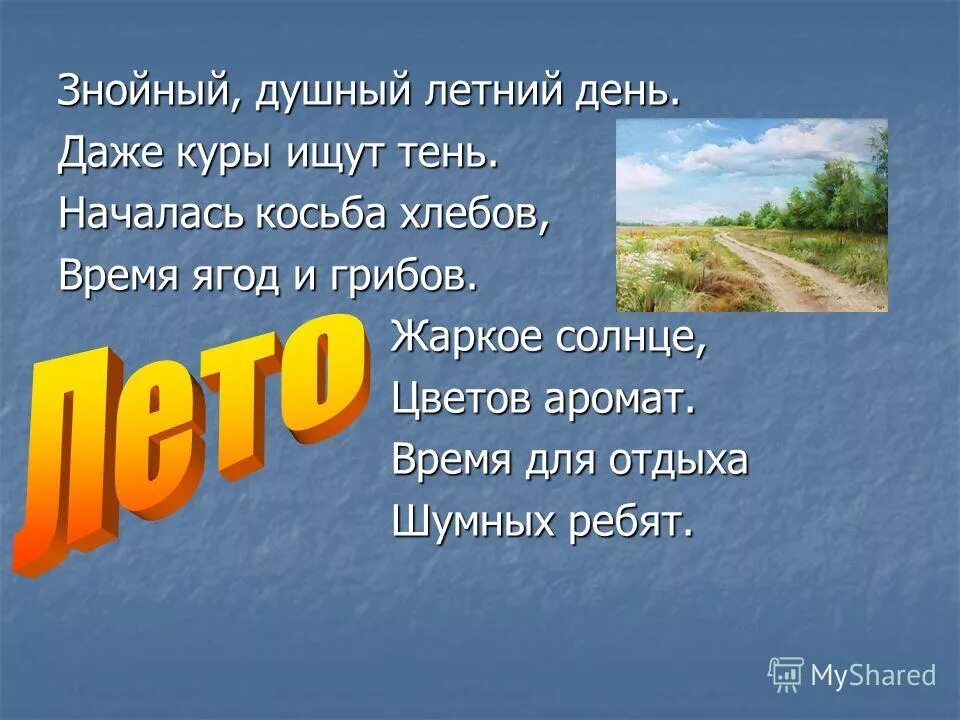 Знойный, душный летний день.
Даже куры ищут тень.
Началась косьба хлебов,
Время ягод и грибов.

Лето

Жаркое солнце,
Цветов аромат.
Время для отдыха
Шумных ребят.

MyShared